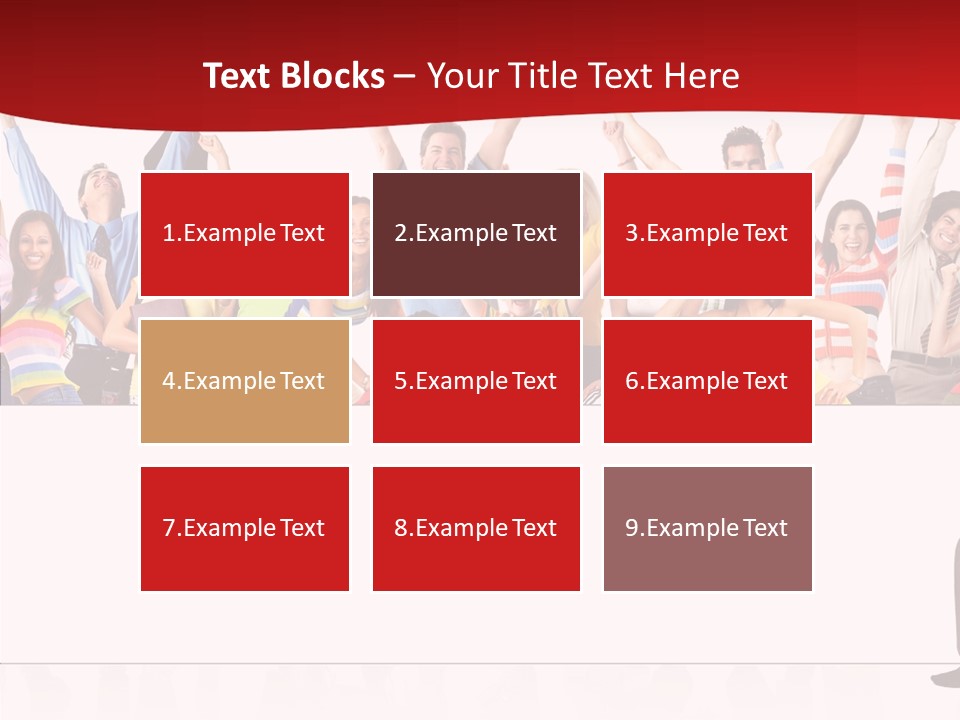 Text Blocks – Your Title Text Here

1.Example Text

2.Example Text

3.Example Text

4.Example Text

5.Example Text

6.Example Text

7.Example Text

8.Example Text

9.Example Text